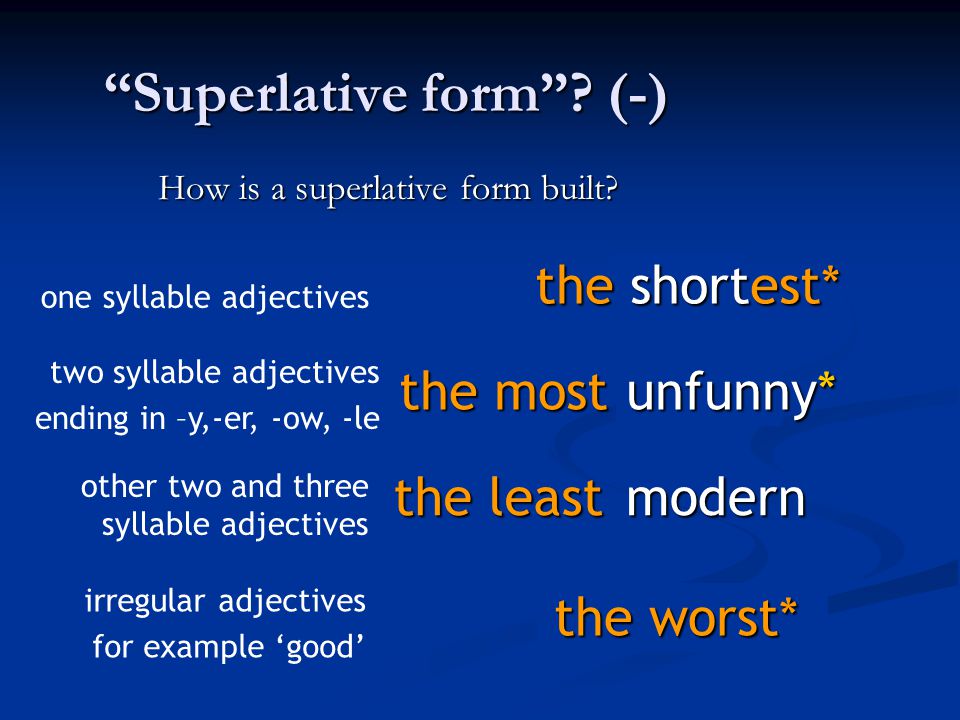 “Superlative form”? (-)

How is a superlative form built?

one syllable adjectives

the shortest*

two syllable adjectives ending in –y,-er, -ow, -le

the most unfunny*

other two and three syllable adjectives

the least modern

irregular adjectives for example ‘good’

the worst*